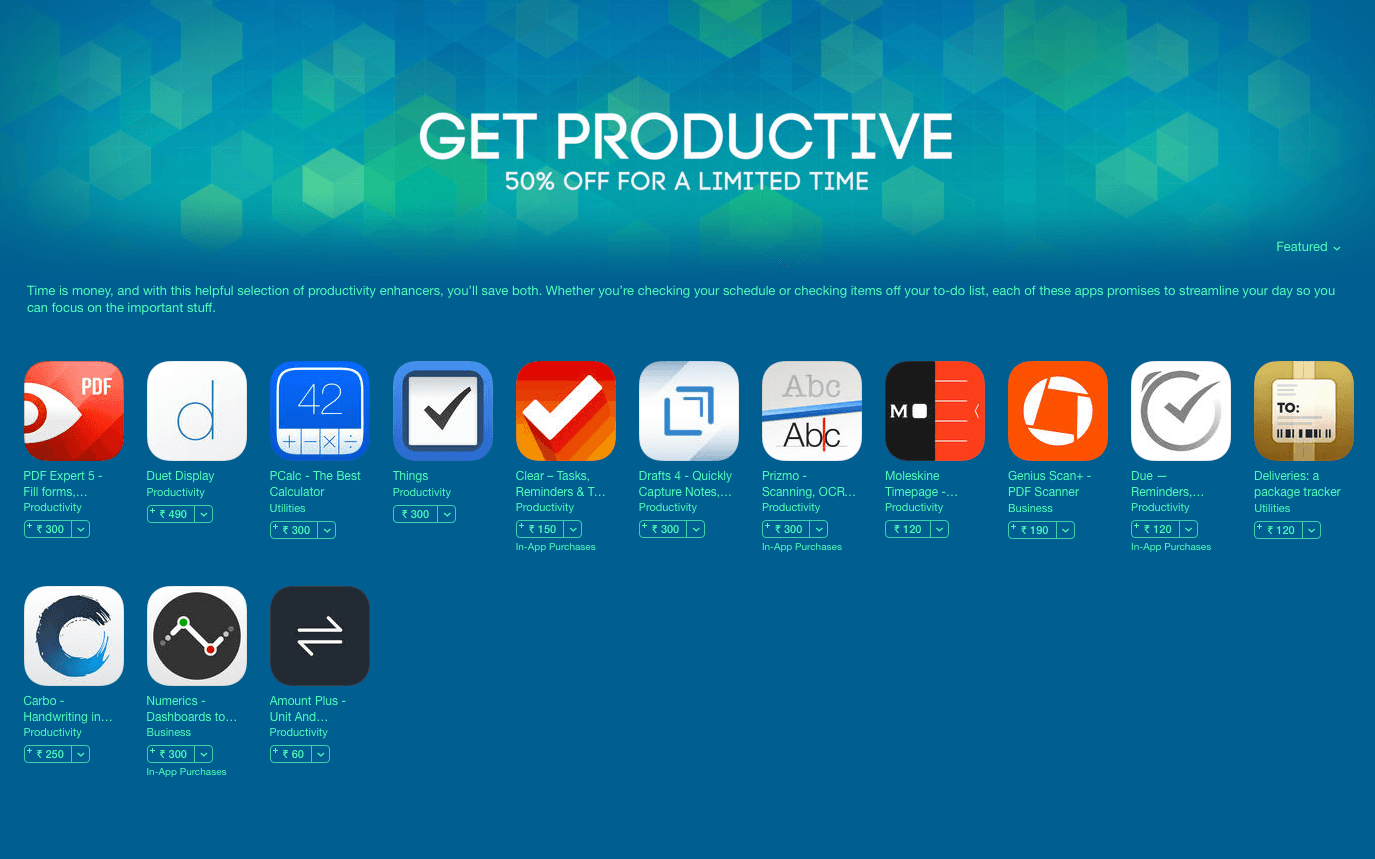 GET PRODUCTIVE
50% OFF FOR A LIMITED TIME

Featured

Time is money, and with this helpful selection of productivity enhancers, you'll save both. Whether you're checking your schedule or checking items off your to-do list, each of these apps promises to streamline your day so you can focus on the important stuff.

PDF

PDF Expert 5 - Fill forms,...
Productivity
+ ₹ 300

d

Duet Display
Productivity
+ ₹ 490

42

PCalc - The Best Calculator
Utilities
+ ₹ 300

Things
Productivity
₹ 300

Clear – Tasks, Reminders & T...
Productivity
+ ₹ 150
In-App Purchases

Drafts 4 - Quickly Capture Notes,...
Productivity
+ ₹ 300

Abc
Abc

Prizmo - Scanning, OCR...
Productivity
+ ₹ 300
In-App Purchases

M

Moleskine Timepage -...
Productivity
₹ 120

Genius Scan+ - PDF Scanner
Business
+ ₹ 190

Due — Reminders,...
Productivity
+ ₹ 120
In-App Purchases

TO:

Deliveries: a package tracker
Utilities
+ ₹ 120

Carbo - Handwriting in...
Productivity
+ ₹ 250

Numerics - Dashboards to...
Business
+ ₹ 300
In-App Purchases

Amount Plus - Unit And...
Productivity
+ ₹ 60